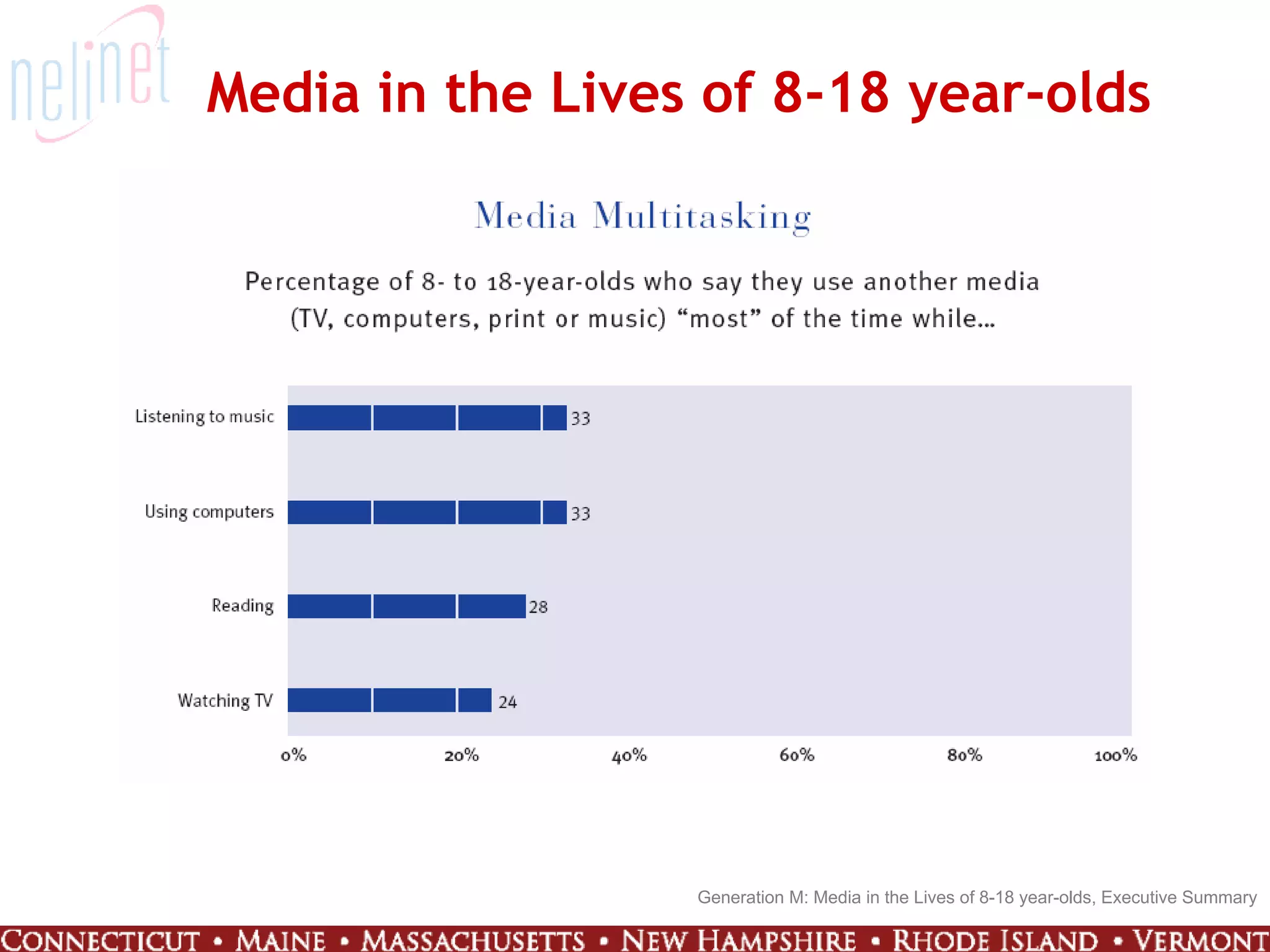 nelinet

Media in the Lives of 8-18 year-olds

Media Multitasking

Percentage of 8- to 18-year-olds who say they use another media (TV, computers, print or music) “most” of the time while...

Listening to music 33

Using computers 33

Reading 28

Watching TV 24

0% 20% 40% 60% 80% 100%

Generation M: Media in the Lives of 8-18 year-olds, Executive Summary

CONNECTICUT • MAINE • MASSACHUSETTS • NEW HAMPSHIRE • RHODE ISLAND • VERMONT